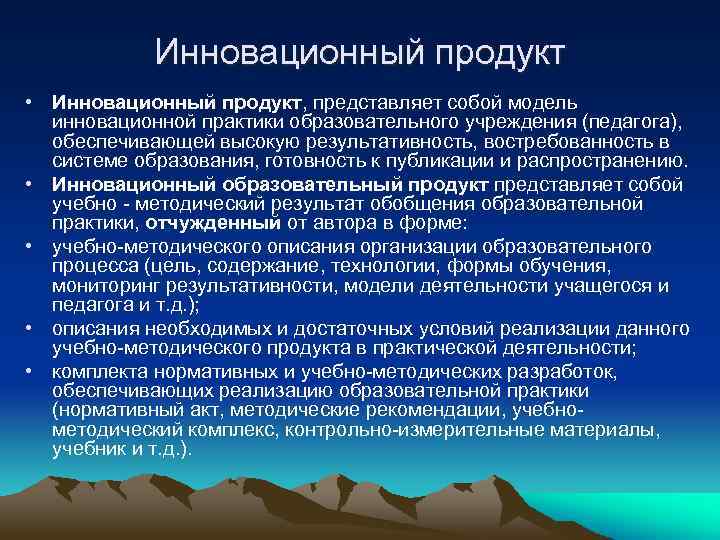 Инновационный продукт

• Инновационный продукт, представляет собой модель инновационной практики образовательного учреждения (педагога), обеспечивающей высокую результативность, востребованность в системе образования, готовность к публикации и распространению.
• Инновационный образовательный продукт представляет собой учебно - методический результат обобщения образовательной практики, отчужденный от автора в форме:
• учебно-методического описания организации образовательного процесса (цель, содержание, технологии, формы обучения, мониторинг результативности, модели деятельности учащегося и педагога и т.д.);
• описания необходимых и достаточных условий реализации данного учебно-методического продукта в практической деятельности;
• комплекта нормативных и учебно-методических разработок, обеспечивающих реализацию образовательной практики (нормативный акт, методические рекомендации, учебно-методический комплекс, контрольно-измерительные материалы, учебник и т.д.).